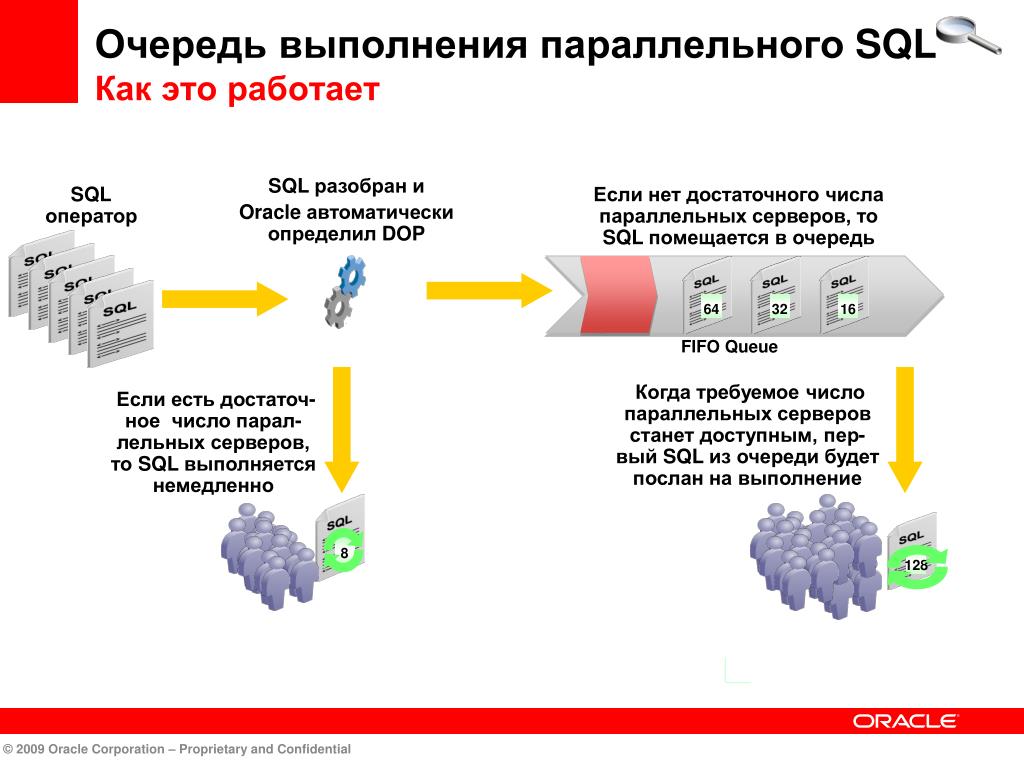 Очередь выполнения параллельного SQL
Как это работает

SQL оператор

SQL SQL SQL SQL SQL

SQL разобран и
Oracle автоматически определил DOP

Если нет достаточного числа параллельных серверов, то SQL помещается в очередь

SQL 64 SQL 32 SQL 16

FIFO Queue

Если есть достаточное число параллельных серверов, то SQL выполняется немедленно

SQL 8

Когда требуемое число параллельных серверов станет доступным, первый SQL из очереди будет послан на выполнение

SQL 128

ORACLE

© 2009 Oracle Corporation – Proprietary and Confidential